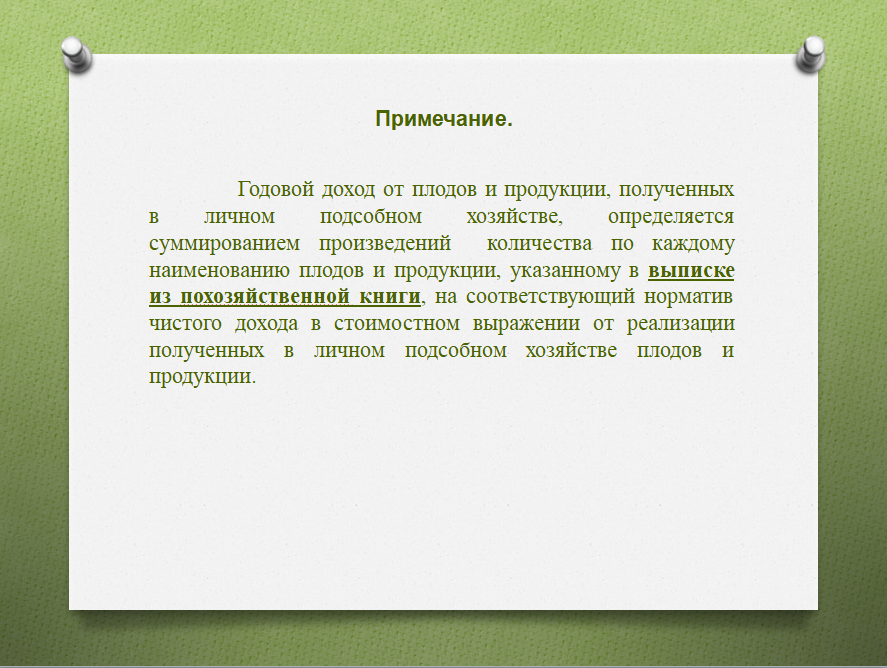 Примечание.

Годовой доход от плодов и продукции, полученных в личном подсобном хозяйстве, определяется суммированием произведений количества по каждому наименованию плодов и продукции, указанному в выписке из похозяйственной книги, на соответствующий норматив чистого дохода в стоимостном выражении от реализации полученных в личном подсобном хозяйстве плодов и продукции.